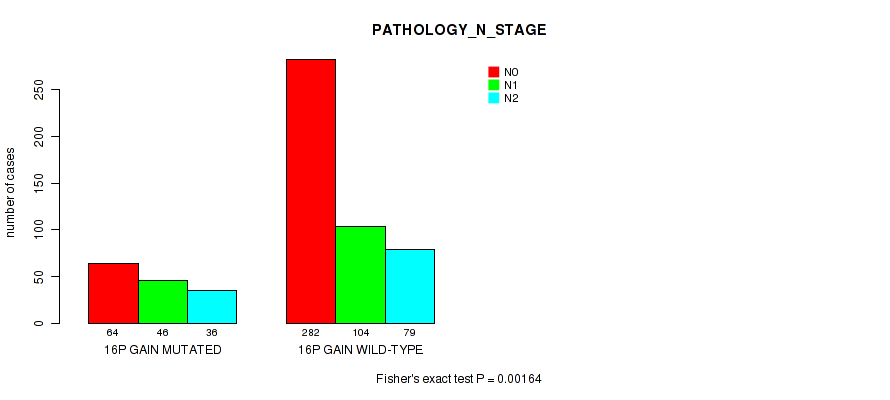 PATHOLOGY_N_STAGE

N0
N1
N2

number of cases

0
50
100
150
200
250

64 46 36
16P GAIN MUTATED

282 104 79
16P GAIN WILD-TYPE

Fisher's exact test P = 0.00164